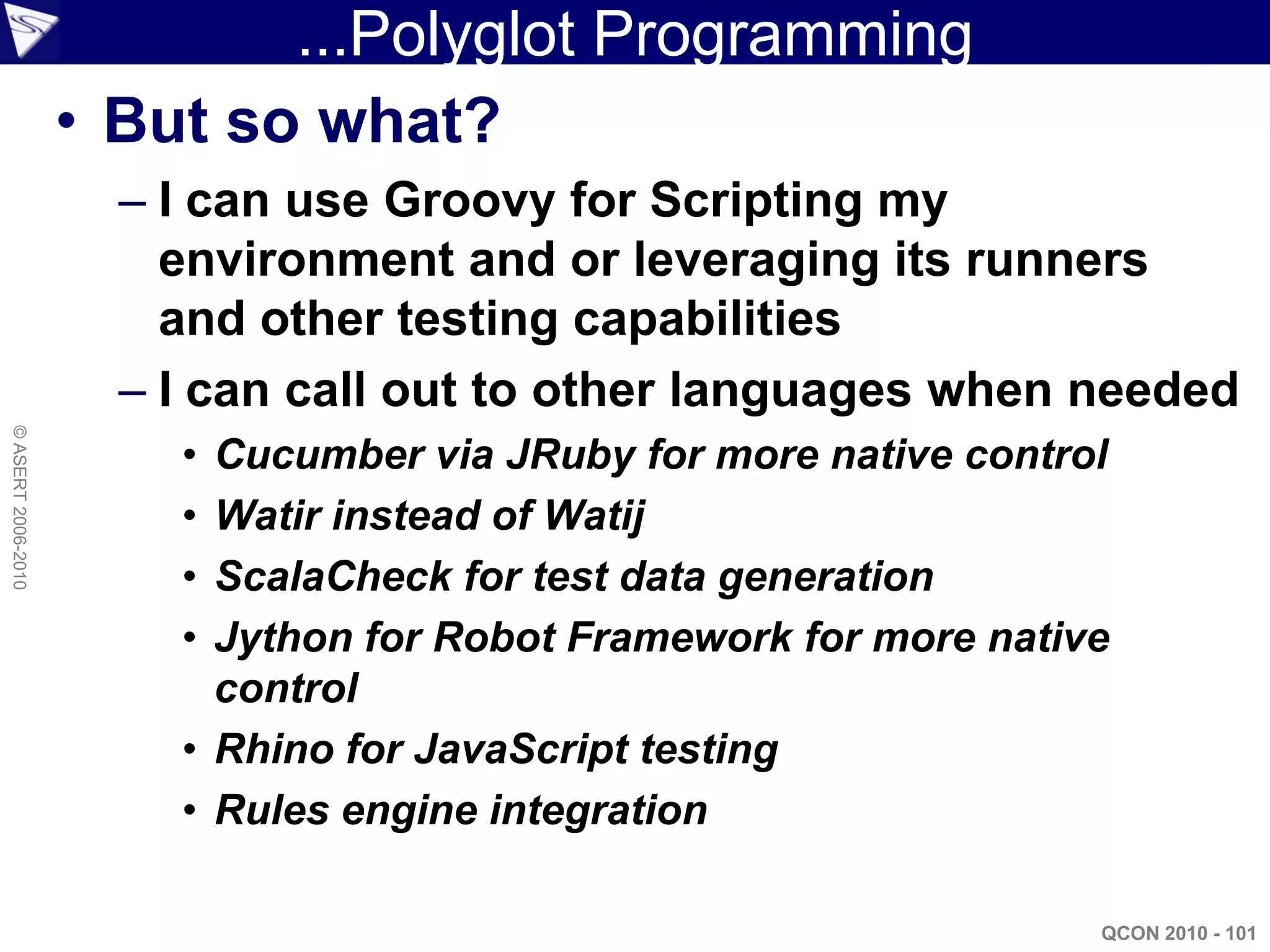 ...Polyglot Programming

• But so what?

– I can use Groovy for Scripting my environment and or leveraging its runners and other testing capabilities

– I can call out to other languages when needed

• Cucumber via JRuby for more native control

• Watir instead of Watij

• ScalaCheck for test data generation

• Jython for Robot Framework for more native control

• Rhino for JavaScript testing

• Rules engine integration

© ASERT 2006-2010

QCON 2010 - 101